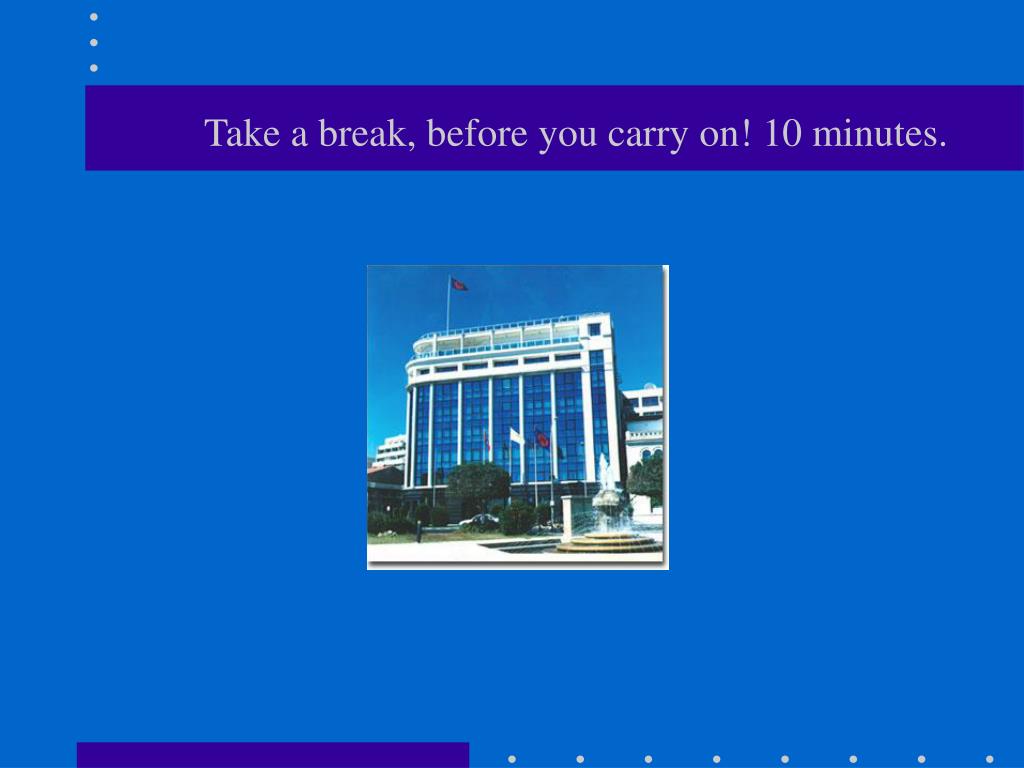 Take a break, before you carry on! 10 minutes.